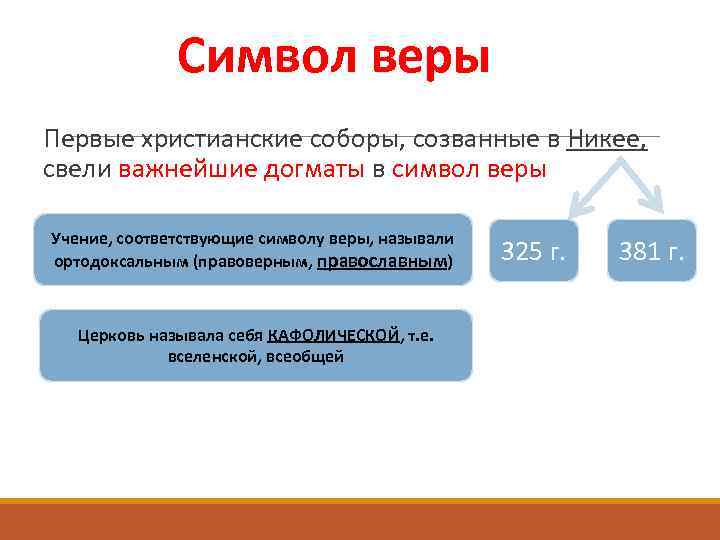 Символ веры

Первые христианские соборы, созванные в Никее, свели важнейшие догматы в символ веры

Учение, соответствующие символу веры, называли ортодоксальным (правоверным, православным)

325 г.

381 г.

Церковь называла себя КАФОЛИЧЕСКОЙ, т.е. вселенской, всеобщей